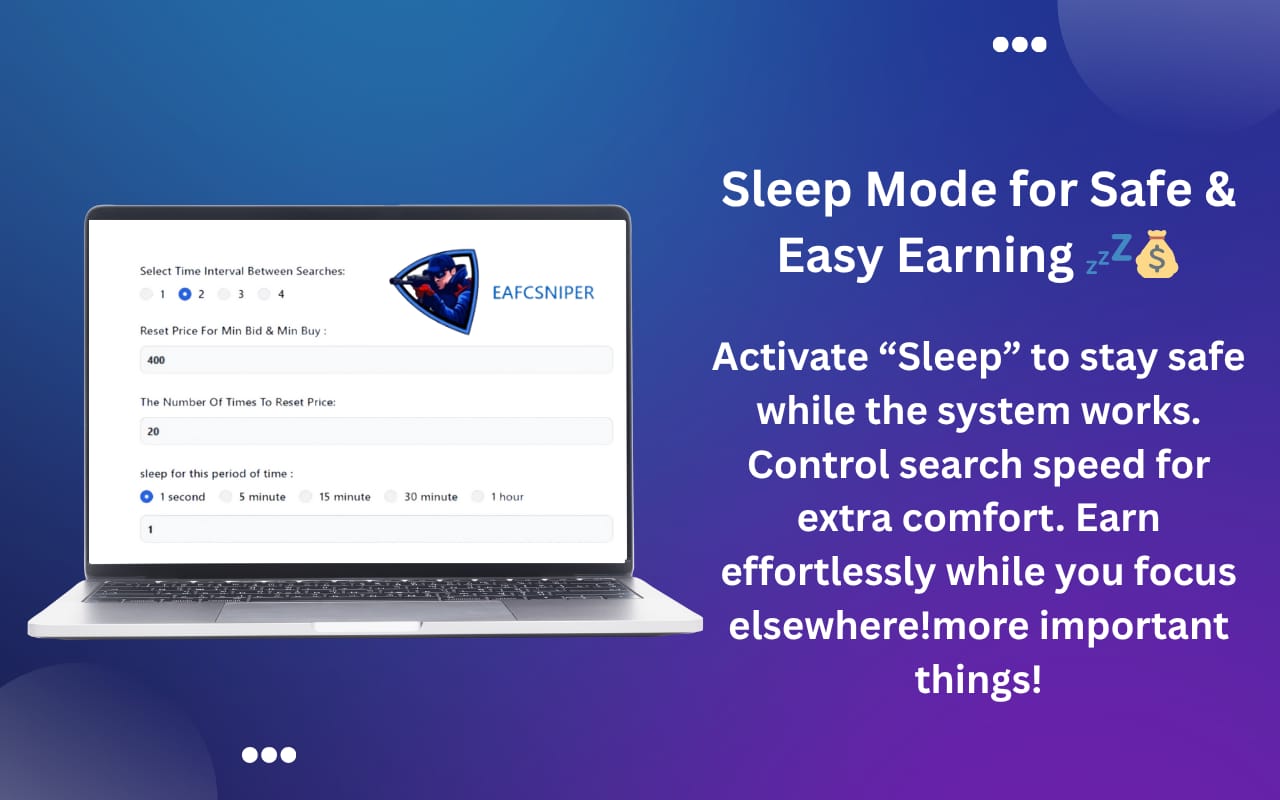 Select Time Interval Between Searches:
1 2 3 4

EAFCSNIPER

Reset Price For Min Bid & Min Buy :
400

The Number Of Times To Reset Price:
20

sleep for this period of time :
1 second 5 minute 15 minute 30 minute 1 hour
1

Sleep Mode for Safe & Easy Earning 💤💰

Activate “Sleep” to stay safe while the system works. Control search speed for extra comfort. Earn effortlessly while you focus elsewhere!more important things!